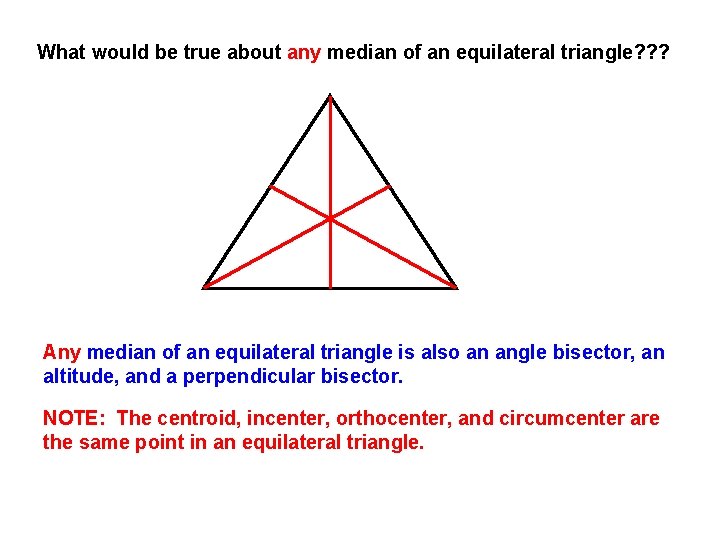 What would be true about any median of an equilateral triangle???

Any median of an equilateral triangle is also an angle bisector, an altitude, and a perpendicular bisector.

NOTE: The centroid, incenter, orthocenter, and circumcenter are the same point in an equilateral triangle.